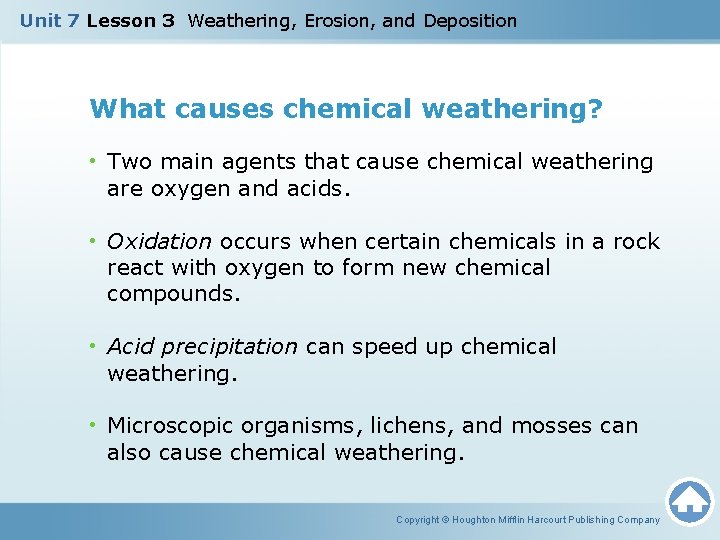 Unit 7 Lesson 3 Weathering, Erosion, and Deposition

What causes chemical weathering?

• Two main agents that cause chemical weathering are oxygen and acids.

• Oxidation occurs when certain chemicals in a rock react with oxygen to form new chemical compounds.

• Acid precipitation can speed up chemical weathering.

• Microscopic organisms, lichens, and mosses can also cause chemical weathering.

Copyright © Houghton Mifflin Harcourt Publishing Company